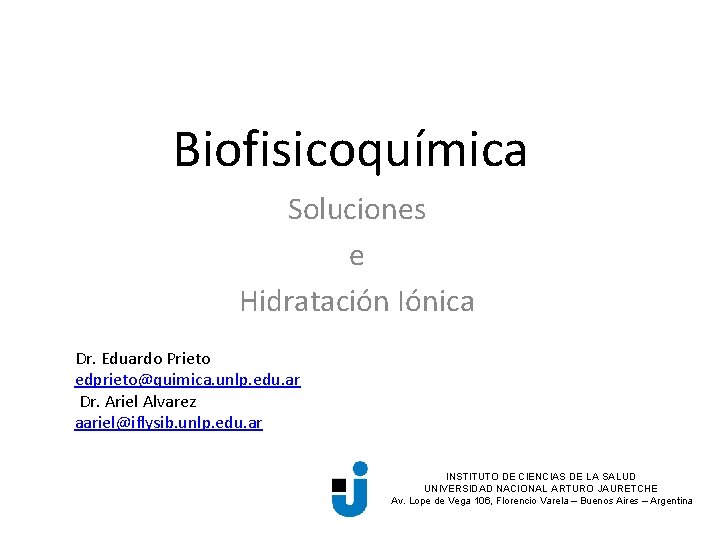 Biofisicoquímica

Soluciones
e
Hidratación Iónica

Dr. Eduardo Prieto
edprieto@quimica.unlp.edu.ar
Dr. Ariel Alvarez
aariel@iflysib.unlp.edu.ar

INSTITUTO DE CIENCIAS DE LA SALUD
UNIVERSIDAD NACIONAL ARTURO JAURETCHE
Av. Lope de Vega 106, Florencio Varela – Buenos Aires – Argentina